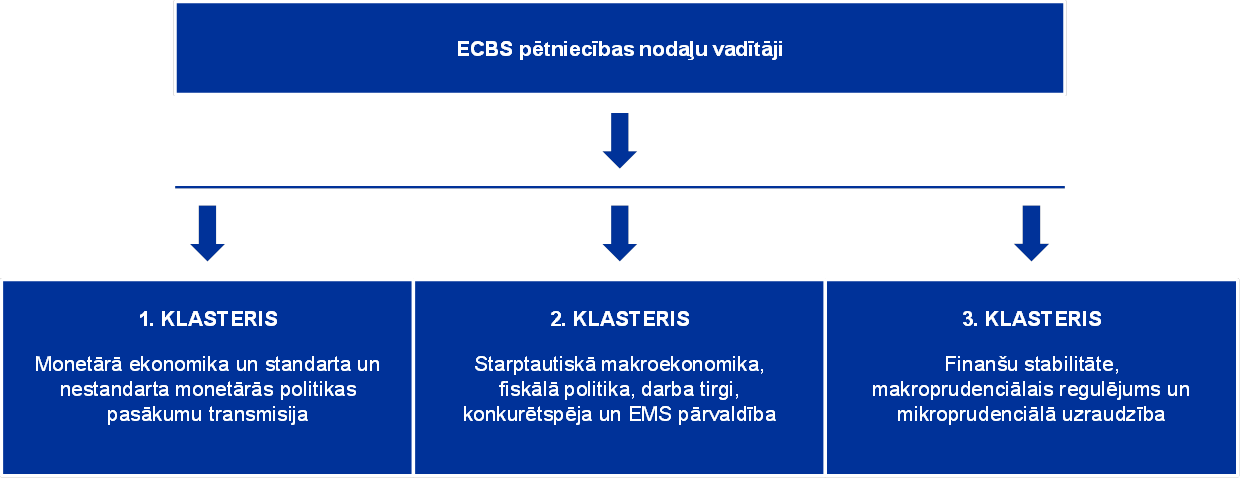 ECBS pētniecības nodaļu vadītāji

1. KLASTERIS

Monetārā ekonomika un standarta un nestandarta monetārās politikas pasākumu transmisija

2. KLASTERIS

Starptautiskā makroekonomika, fiskālā politika, darba tirgi, konkurētspēja un EMS pārvaldība

3. KLASTERIS

Finanšu stabilitāte, makroprudenciālais regulējums un mikroprudenciālā uzraudzība